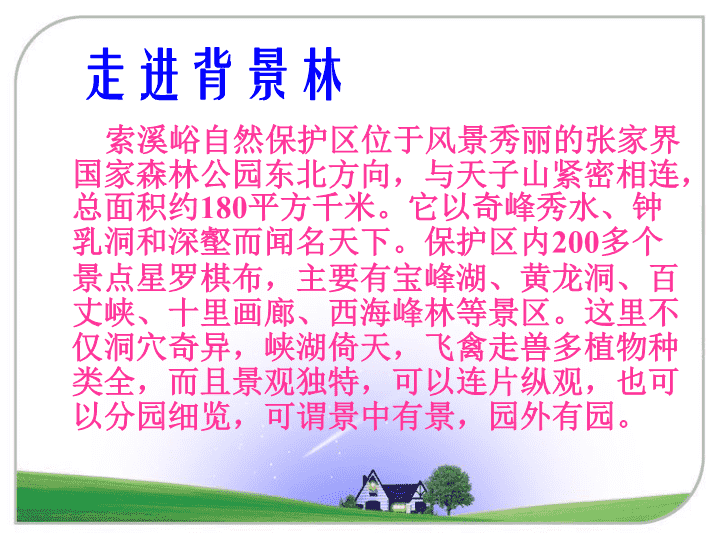 走进背景林

索溪峪自然保护区位于风景秀丽的张家界国家森林公园东北方向，与天子山紧密相连，总面积约180平方千米。它以奇峰秀水、钟乳洞和深壑而闻名天下。保护区内200多个景点星罗棋布，主要有宝峰湖、黄龙洞、百丈峡、十里画廊、西海峰林等景区。这里不仅洞穴奇异，峡湖倚天，飞禽走兽多植物种类全，而且景观独特，可以连片纵观，也可以分园细览，可谓景中有景，园外有园。